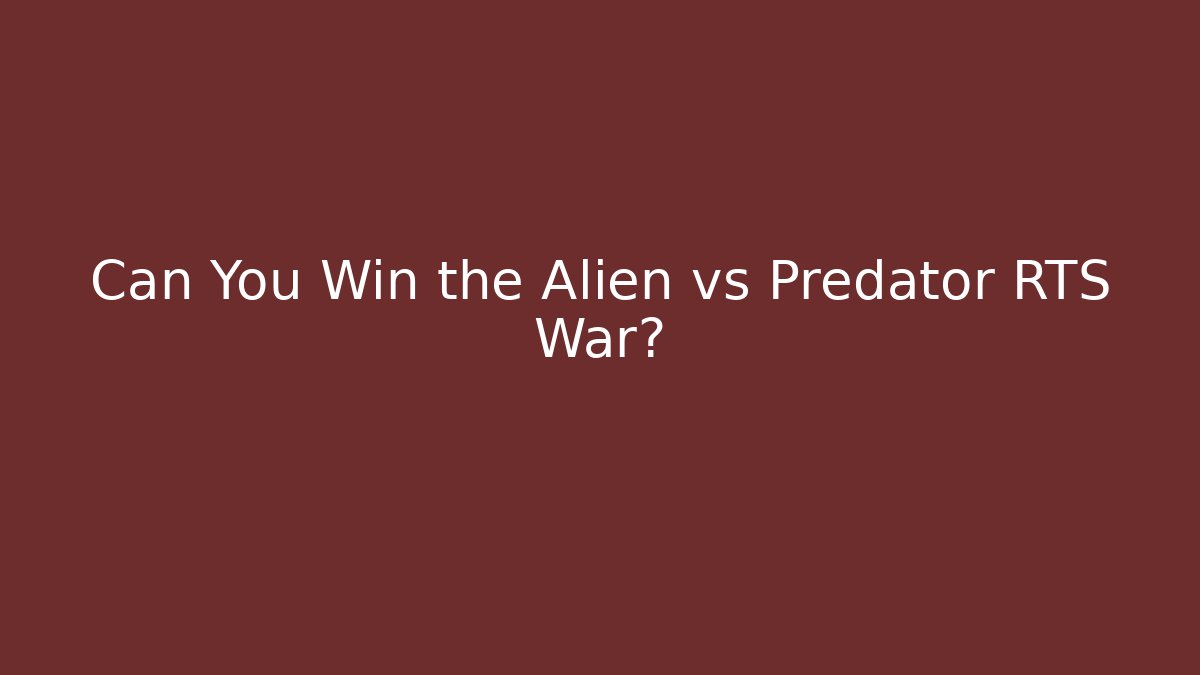 Can You Win the Alien vs Predator RTS War?